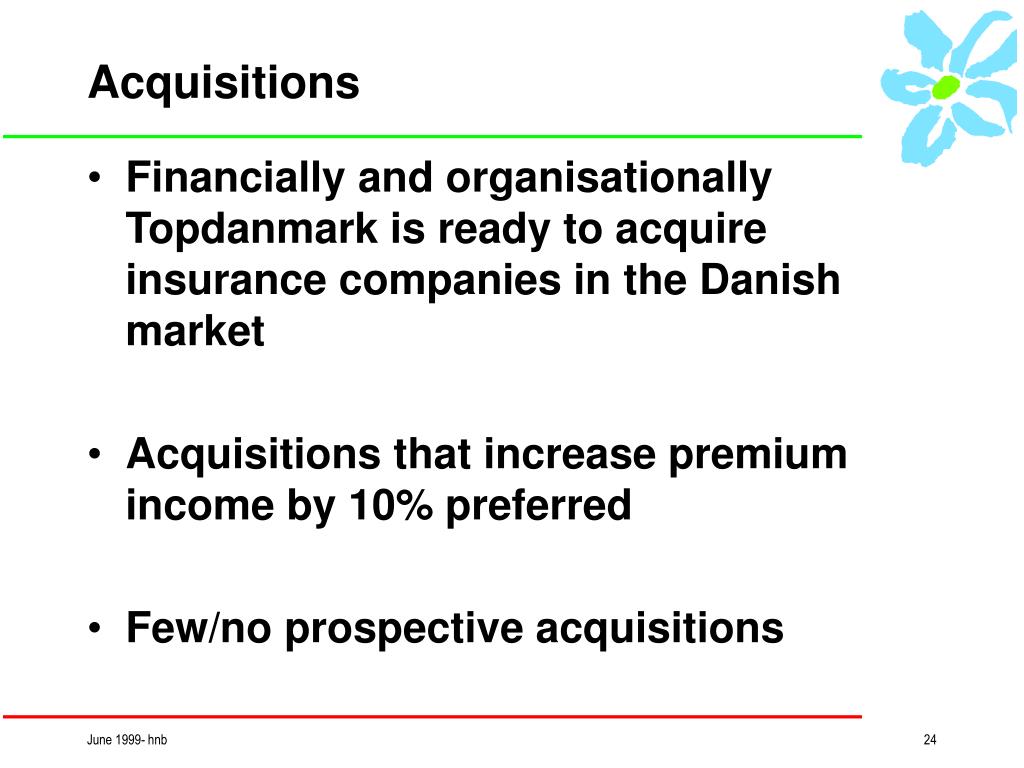 Acquisitions

• Financially and organisationally Topdanmark is ready to acquire insurance companies in the Danish market

• Acquisitions that increase premium income by 10% preferred

• Few/no prospective acquisitions

June 1999- hnb

24